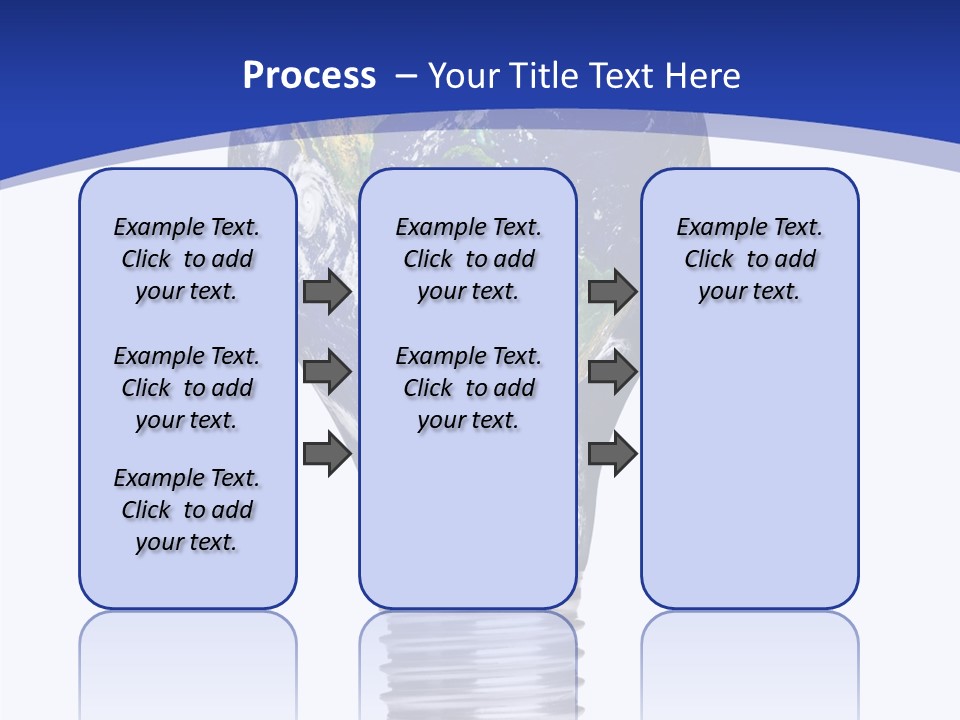 Process – Your Title Text Here

Example Text. Click to add your text.

Example Text. Click to add your text.

Example Text. Click to add your text.

Example Text. Click to add your text.

Example Text. Click to add your text.

Example Text. Click to add your text.